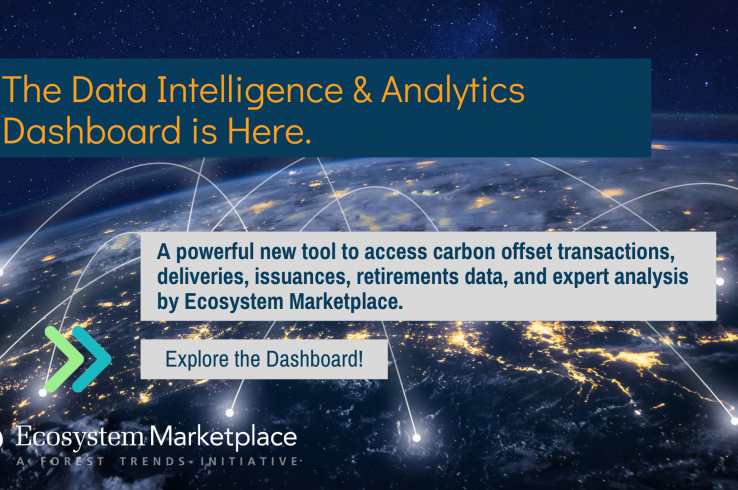 The Data Intelligence & Analytics Dashboard is Here.

A powerful new tool to access carbon offset transactions, deliveries, issuances, retirements data, and expert analysis by Ecosystem Marketplace.

Explore the Dashboard!

Ecosystem Marketplace
A FOREST TRENDS INITIATIVE